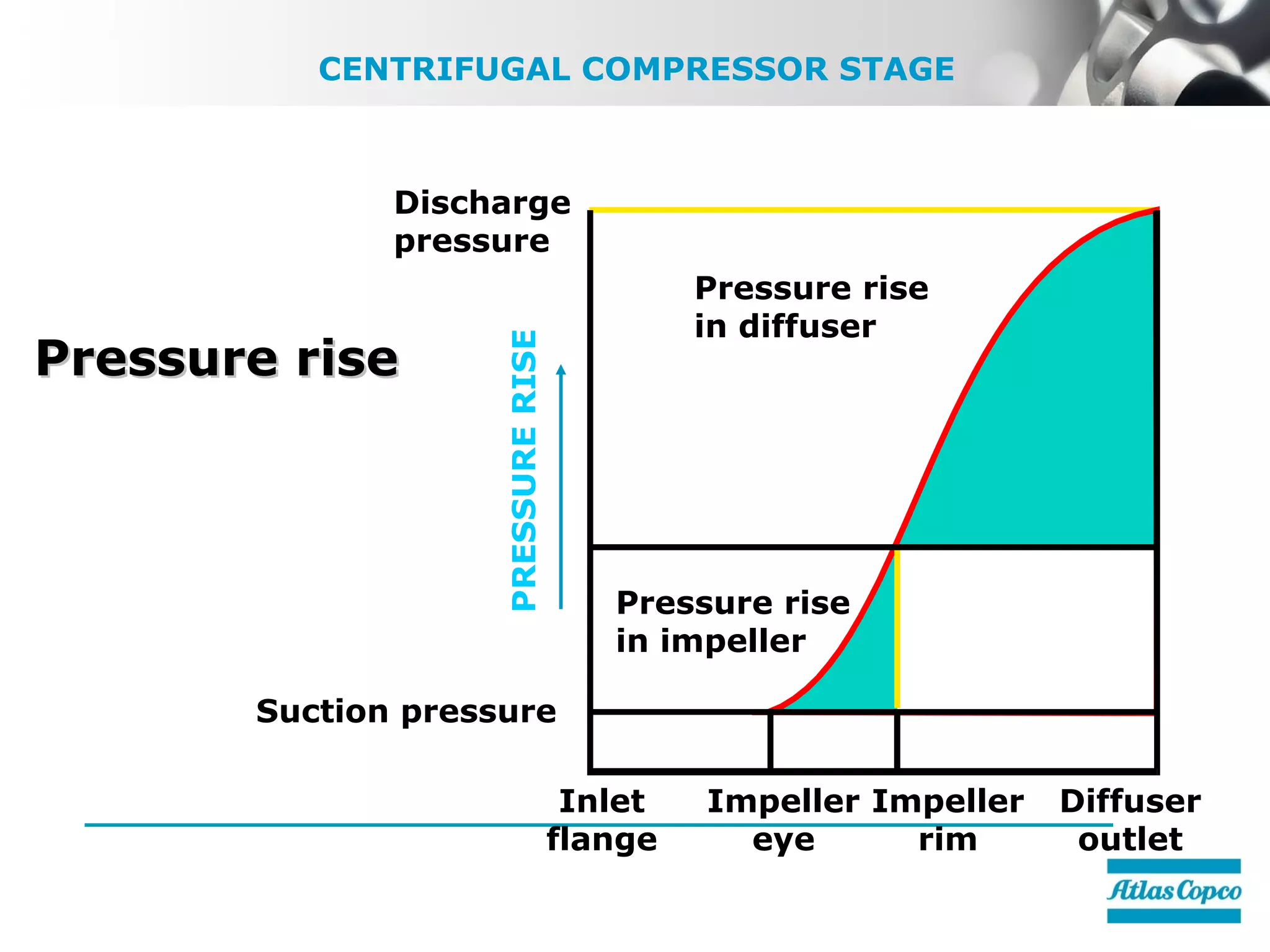 CENTRIFUGAL COMPRESSOR STAGE

Pressure rise

Discharge pressure

PRESSURE RISE

Pressure rise in diffuser

Pressure rise in impeller

Suction pressure

Inlet flange

Impeller eye

Impeller rim

Diffuser outlet

Atlas Copco